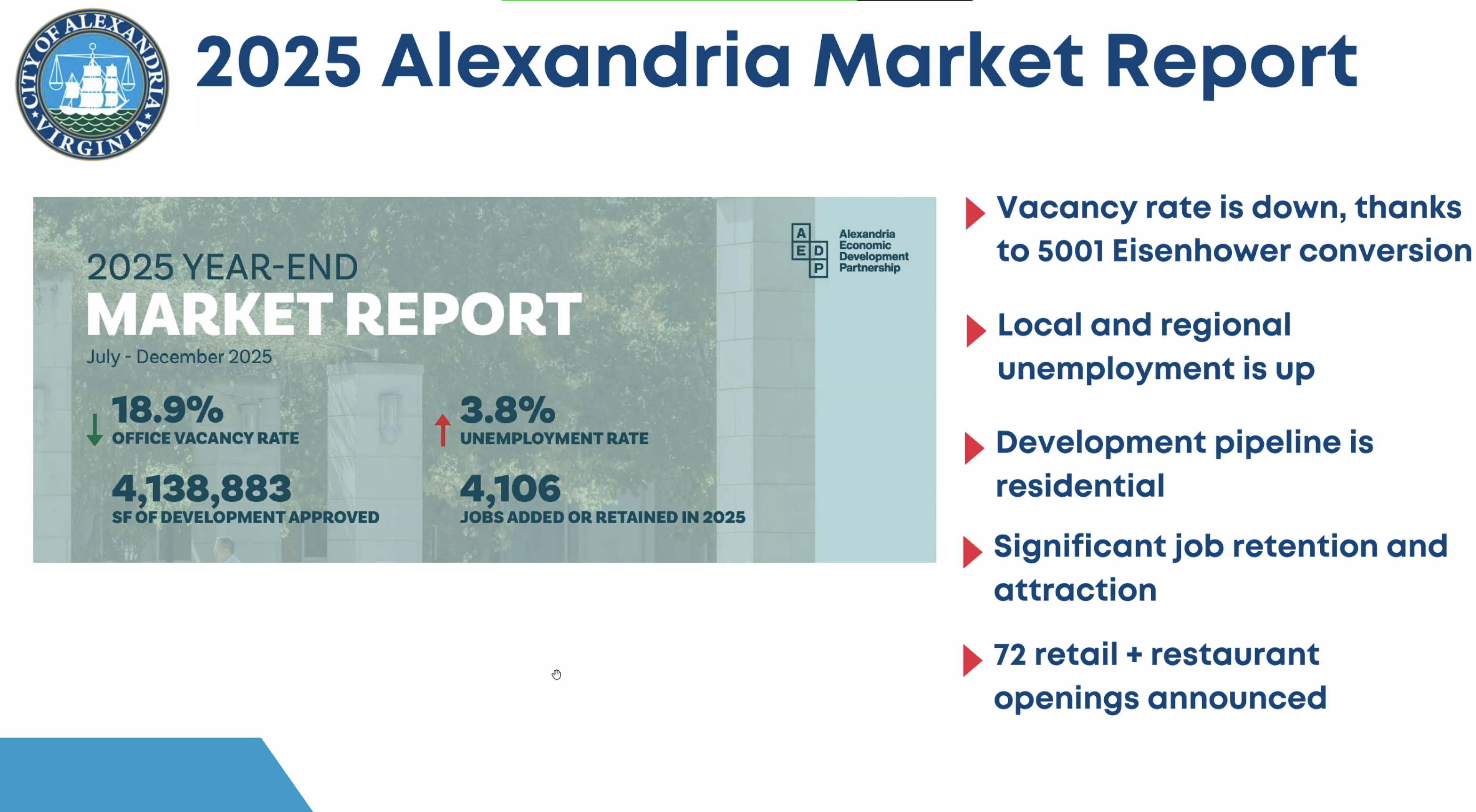 CITY OF ALEXANDRIA VIRGINIA

2025 Alexandria Market Report

2025 YEAR-END
MARKET REPORT
July - December 2025

A E D P Alexandria Economic Development Partnership

18.9%
OFFICE VACANCY RATE

3.8%
UNEMPLOYMENT RATE

4,138,883
SF OF DEVELOPMENT APPROVED

4,106
JOBS ADDED OR RETAINED IN 2025

Vacancy rate is down, thanks to 5001 Eisenhower conversion

Local and regional unemployment is up

Development pipeline is residential

Significant job retention and attraction

72 retail + restaurant openings announced